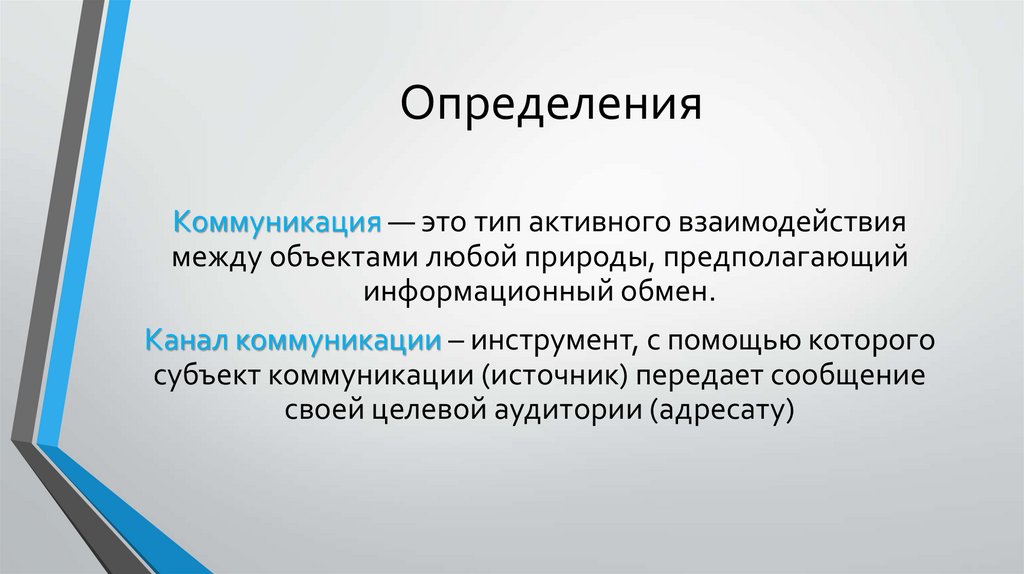 Определения

Коммуникация — это тип активного взаимодействия между объектами любой природы, предполагающий информационный обмен.

Канал коммуникации – инструмент, с помощью которого субъект коммуникации (источник) передает сообщение своей целевой аудитории (адресату)